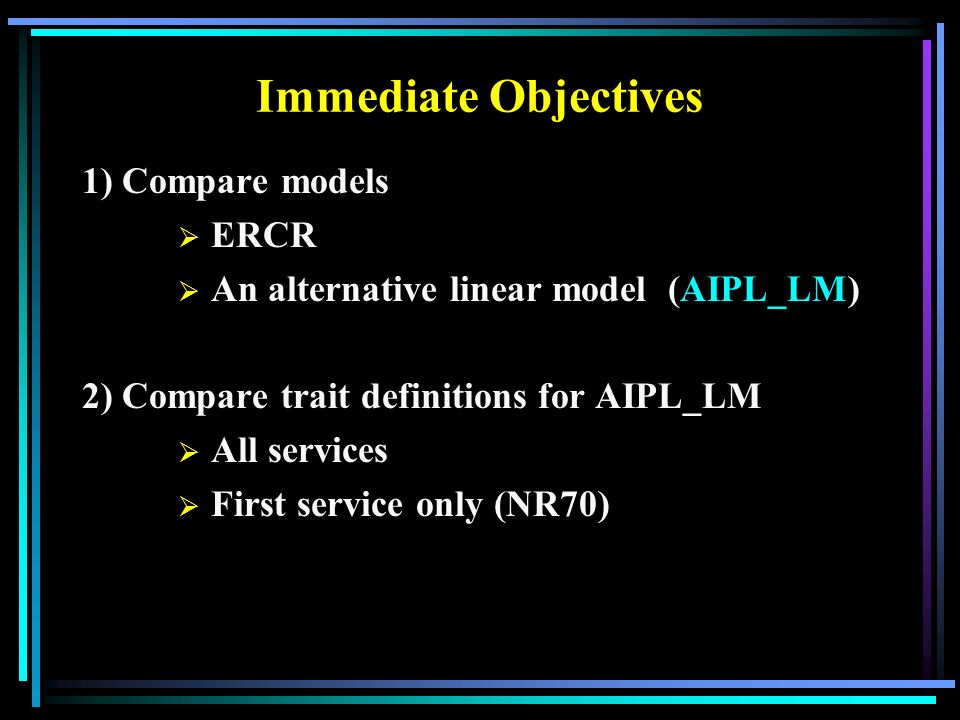 Immediate Objectives

1) Compare models

➢ ERCR

➢ An alternative linear model (AIPL_LM)

2) Compare trait definitions for AIPL_LM

➢ All services

➢ First service only (NR70)